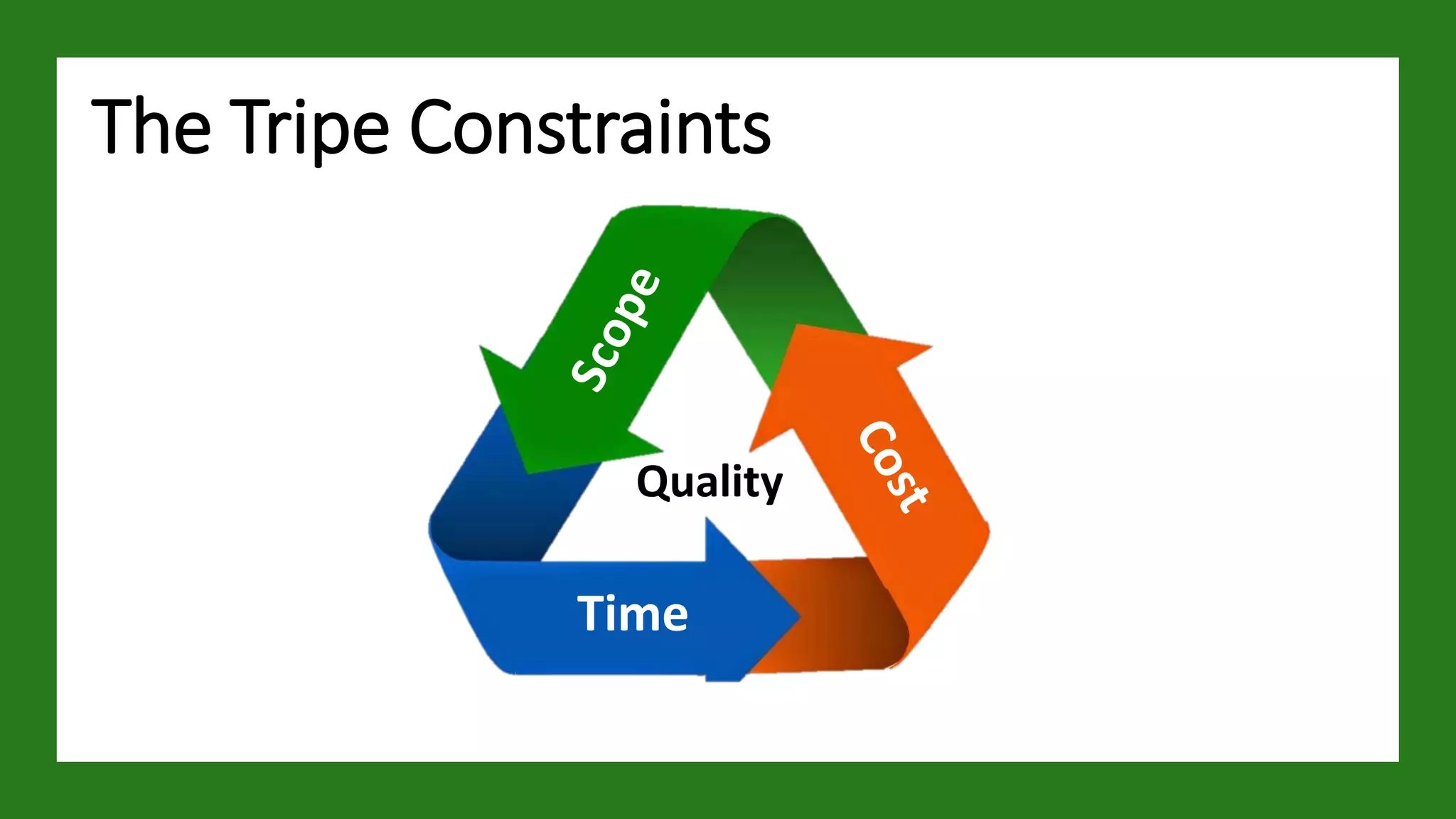 The Tripe Constraints

Scope

Cost

Quality

Time